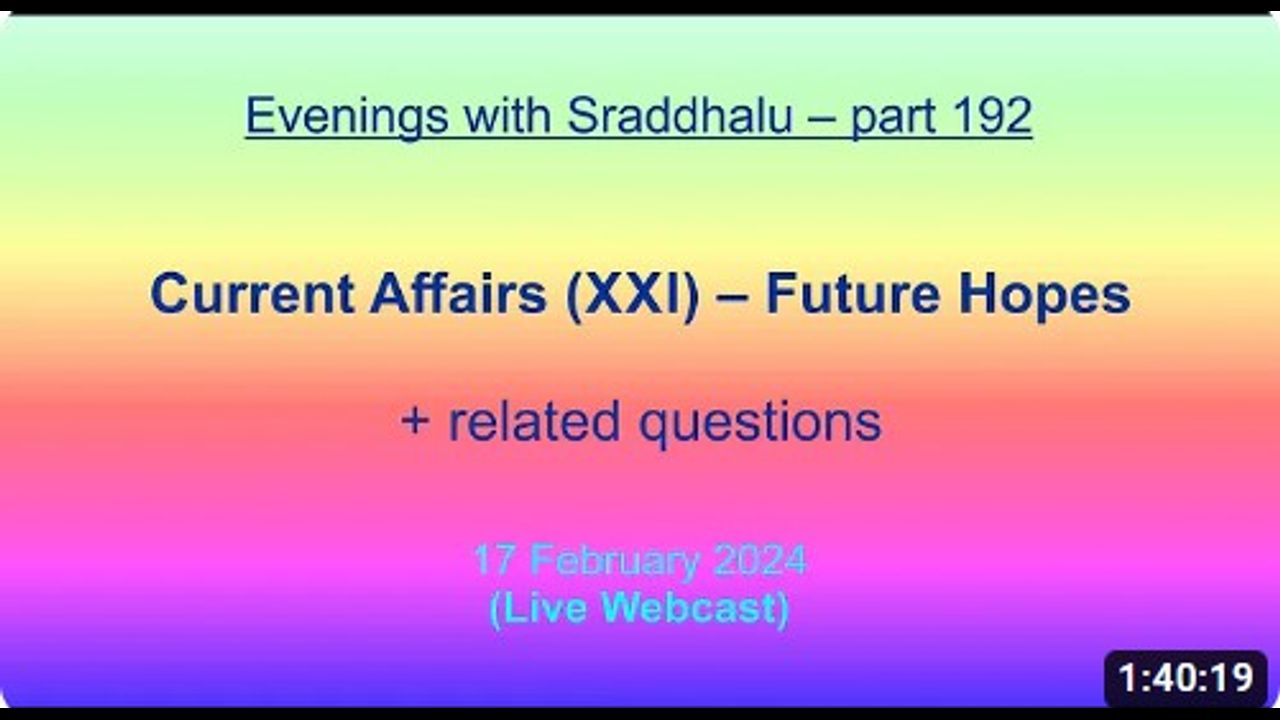 Evenings with Sraddhalu – part 192

Current Affairs (XXI) – Future Hopes

+ related questions

17 February 2024
(Live Webcast)

1:40:19